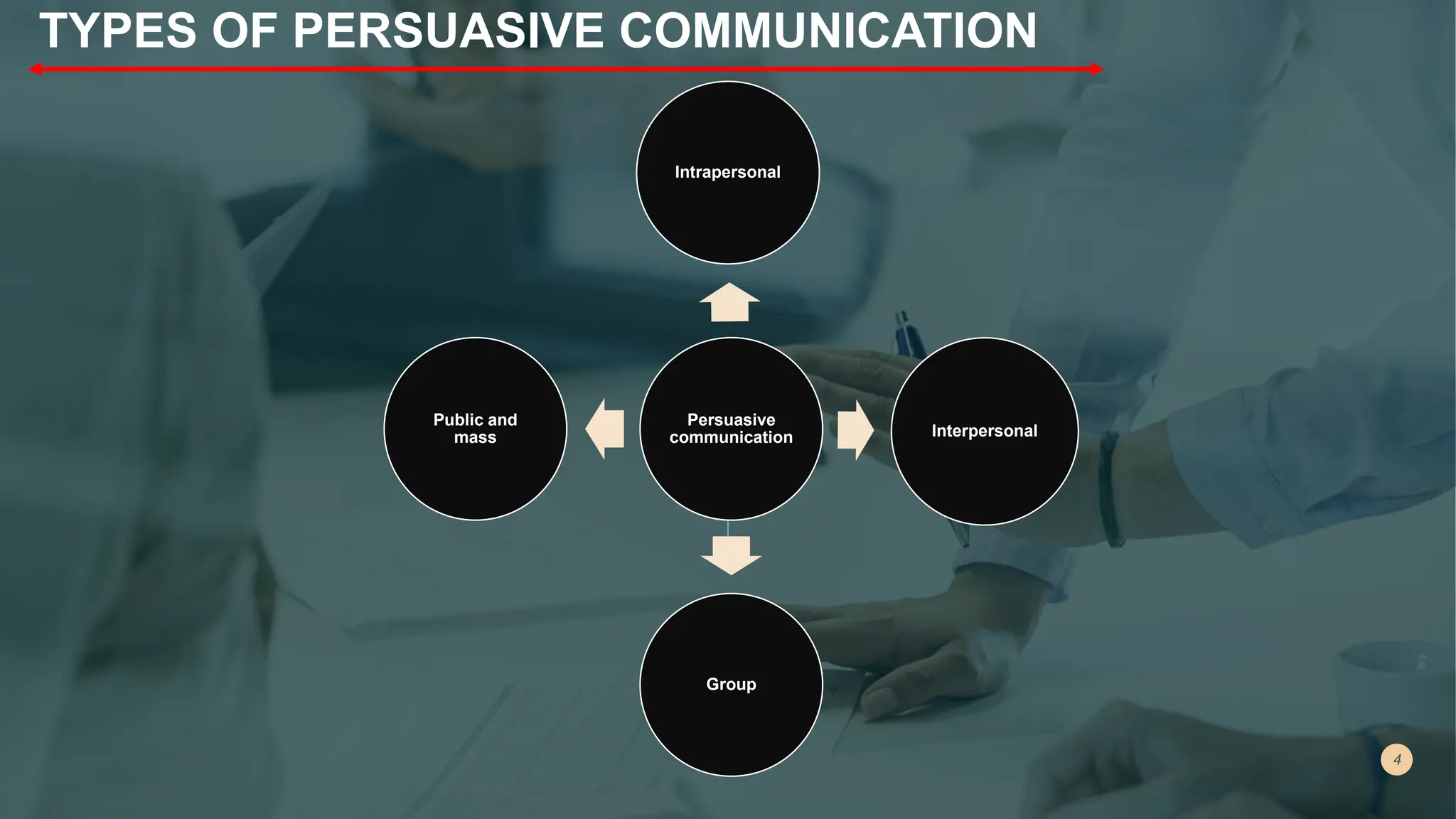 TYPES OF PERSUASIVE COMMUNICATION

Intrapersonal

Public and mass

Persuasive communication

Interpersonal

Group

4